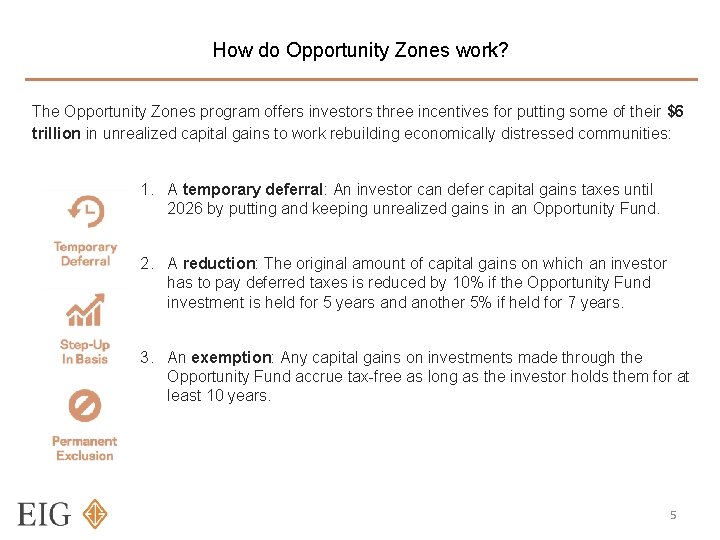 How do Opportunity Zones work?

The Opportunity Zones program offers investors three incentives for putting some of their $6 trillion in unrealized capital gains to work rebuilding economically distressed communities:

Temporary Deferral

Step-Up In Basis

Permanent Exclusion

1. A temporary deferral: An investor can defer capital gains taxes until 2026 by putting and keeping unrealized gains in an Opportunity Fund.

2. A reduction: The original amount of capital gains on which an investor has to pay deferred taxes is reduced by 10% if the Opportunity Fund investment is held for 5 years and another 5% if held for 7 years.

3. An exemption: Any capital gains on investments made through the Opportunity Fund accrue tax-free as long as the investor holds them for at least 10 years.

EIG

5